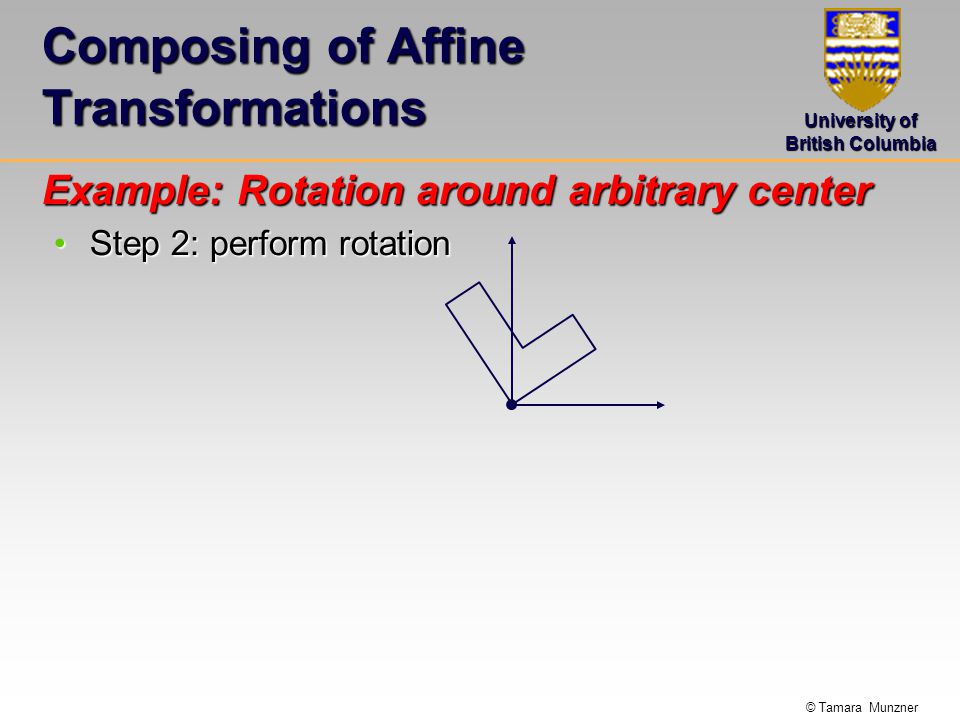 Composing of Affine Transformations

University of British Columbia

Example: Rotation around arbitrary center

• Step 2: perform rotation

© Tamara Munzner